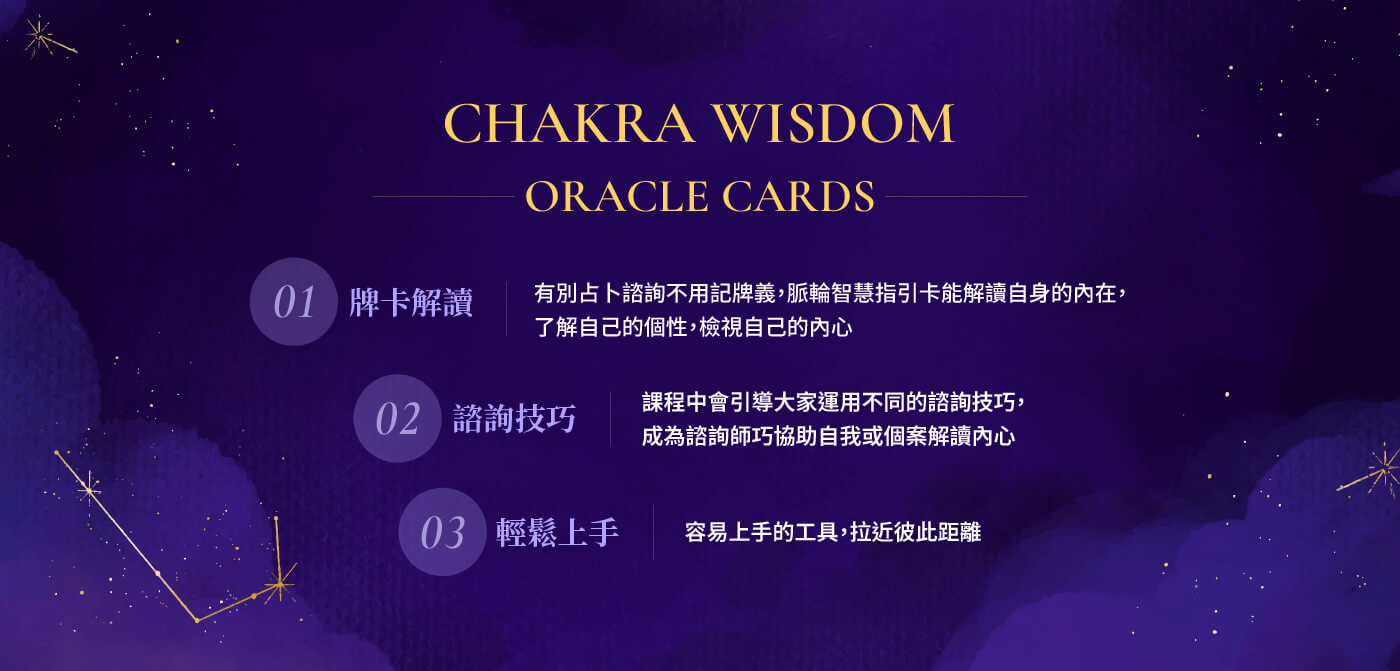 CHAKRA WISDOM

ORACLE CARDS

01 牌卡解讀

有別占卜諮詢不用記牌義，脈輪智慧指引卡能解讀自身的內在，了解自己的個性，檢視自己的內心

02 諮詢技巧

課程中會引導大家運用不同的諮詢技巧，成為諮詢師巧協助自我或個案解讀內心

03 輕鬆上手

容易上手的工具，拉近彼此距離